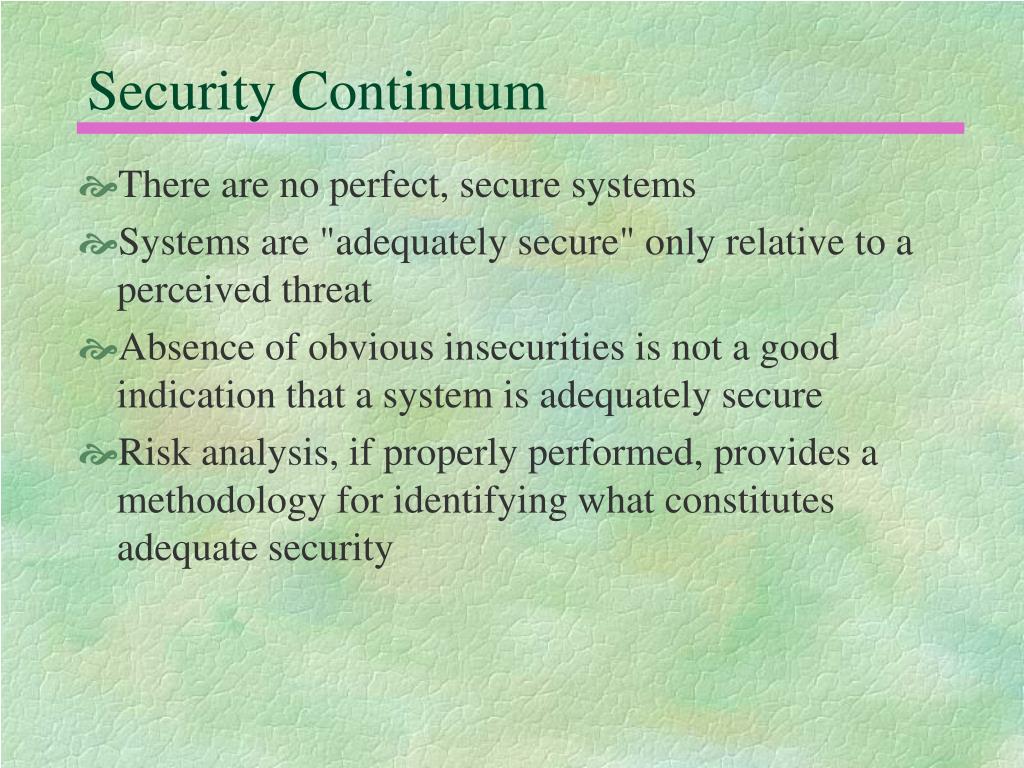 Security Continuum

There are no perfect, secure systems

Systems are "adequately secure" only relative to a perceived threat

Absence of obvious insecurities is not a good indication that a system is adequately secure

Risk analysis, if properly performed, provides a methodology for identifying what constitutes adequate security